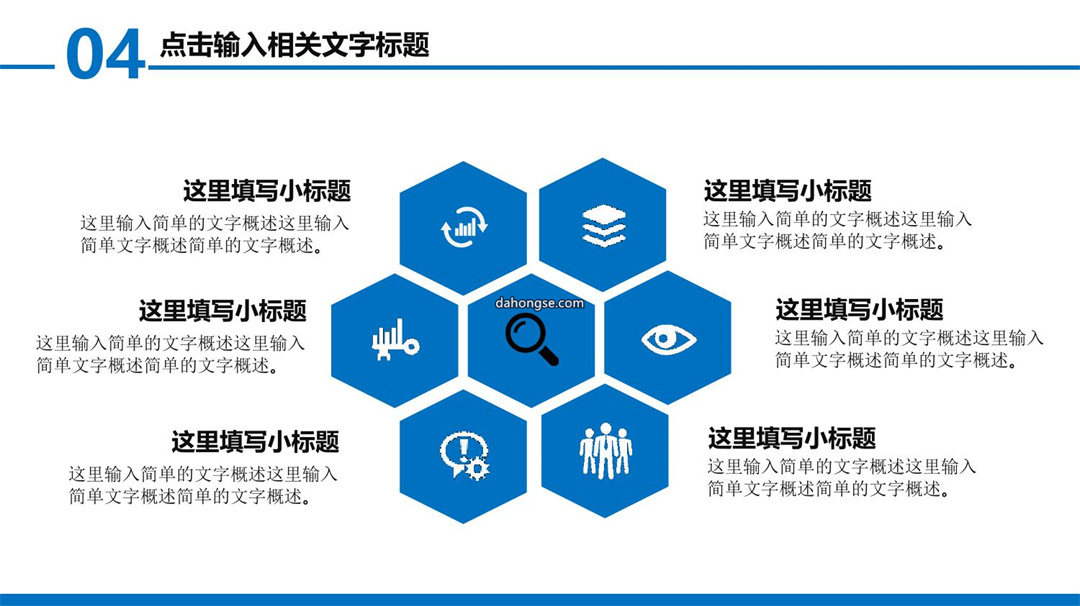 04 点击输入相关文字标题

这里填写小标题
这里输入简单的文字概述这里输入简单文字概述简单的文字概述。

这里填写小标题
这里输入简单的文字概述这里输入简单文字概述简单的文字概述。

这里填写小标题
这里输入简单的文字概述这里输入简单文字概述简单的文字概述。

dahongse.com

这里填写小标题
这里输入简单的文字概述这里输入简单文字概述简单的文字概述。

这里填写小标题
这里输入简单的文字概述这里输入简单文字概述简单的文字概述。

这里填写小标题
这里输入简单的文字概述这里输入简单文字概述简单的文字概述。